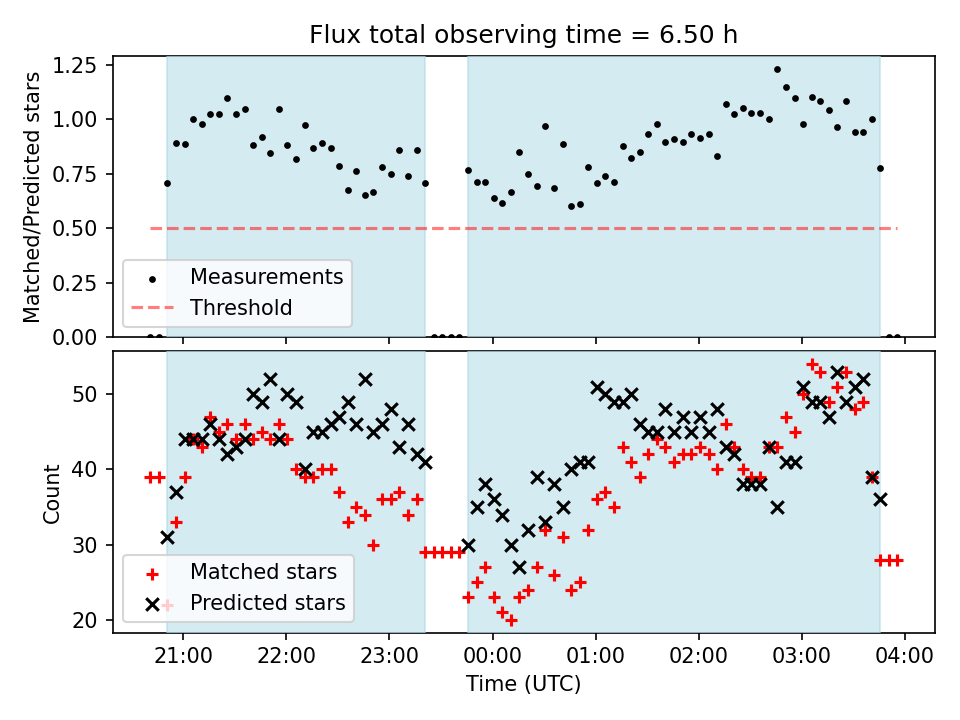 Flux total observing time = 6.50 h

Matched/Predicted stars

1.25
1.00
0.75
0.50
0.25
0.00

Measurements
Threshold

Count

50
40
30
20

Matched stars
Predicted stars

21:00 22:00 23:00 00:00 01:00 02:00 03:00 04:00

Time (UTC)